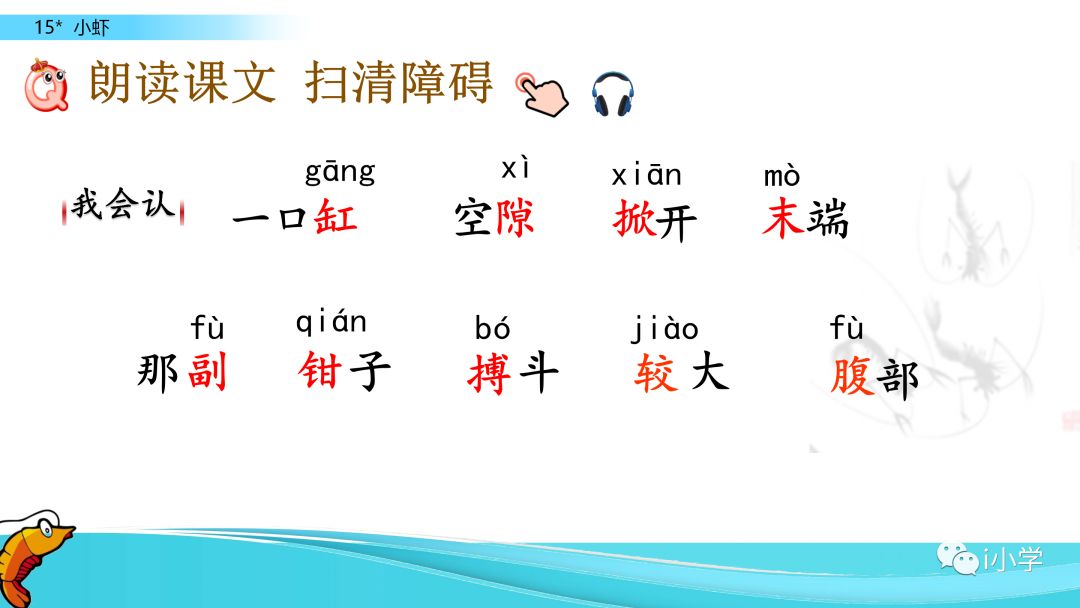 15* 小虾

朗读课文 扫清障碍

我会认

gāng
一口缸

xì
空隙

xiān
掀开

mò
末端

fù
那副

qián
钳子

bó
搏斗

jiào
较大

fù
腹部

i小学